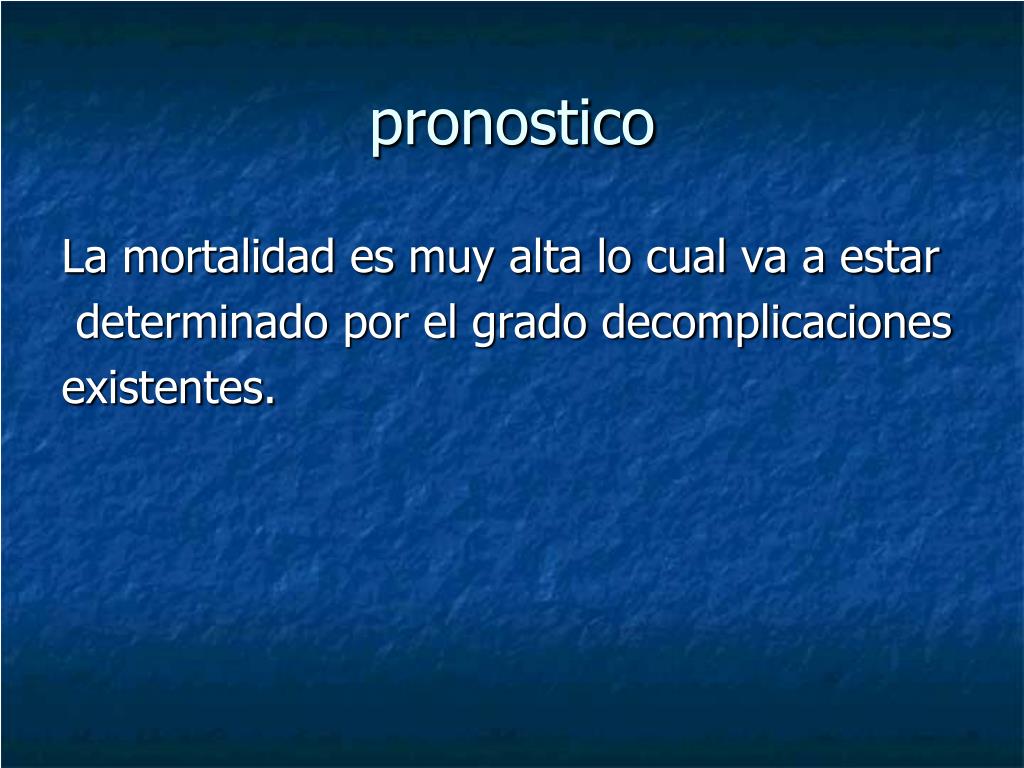 pronostico

La mortalidad es muy alta lo cual va a estar determinado por el grado decomplicaciones existentes.